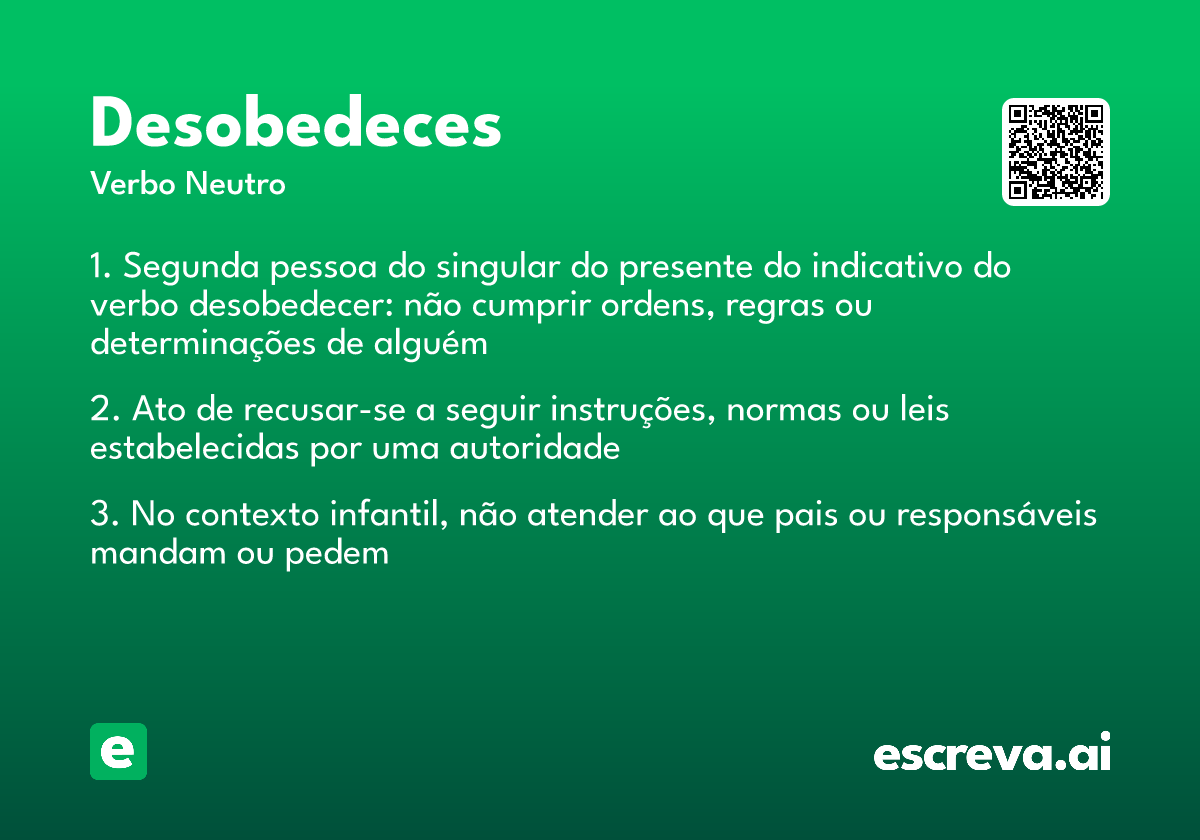 Desobedeces
Verbo Neutro

1. Segunda pessoa do singular do presente do indicativo do verbo desobedecer: não cumprir ordens, regras ou determinações de alguém

2. Ato de recusar-se a seguir instruções, normas ou leis estabelecidas por uma autoridade

3. No contexto infantil, não atender ao que pais ou responsáveis mandam ou pedem

e

escreva.ai